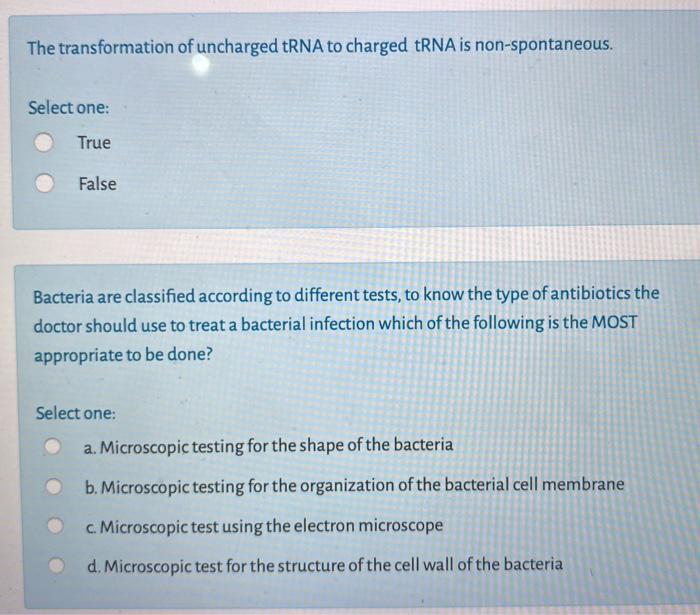 The transformation of uncharged tRNA to charged tRNA is non-spontaneous.

Select one:

True

False

Bacteria are classified according to different tests, to know the type of antibiotics the doctor should use to treat a bacterial infection which of the following is the MOST appropriate to be done?

Select one:

a. Microscopic testing for the shape of the bacteria

b. Microscopic testing for the organization of the bacterial cell membrane

c. Microscopic test using the electron microscope

d. Microscopic test for the structure of the cell wall of the bacteria